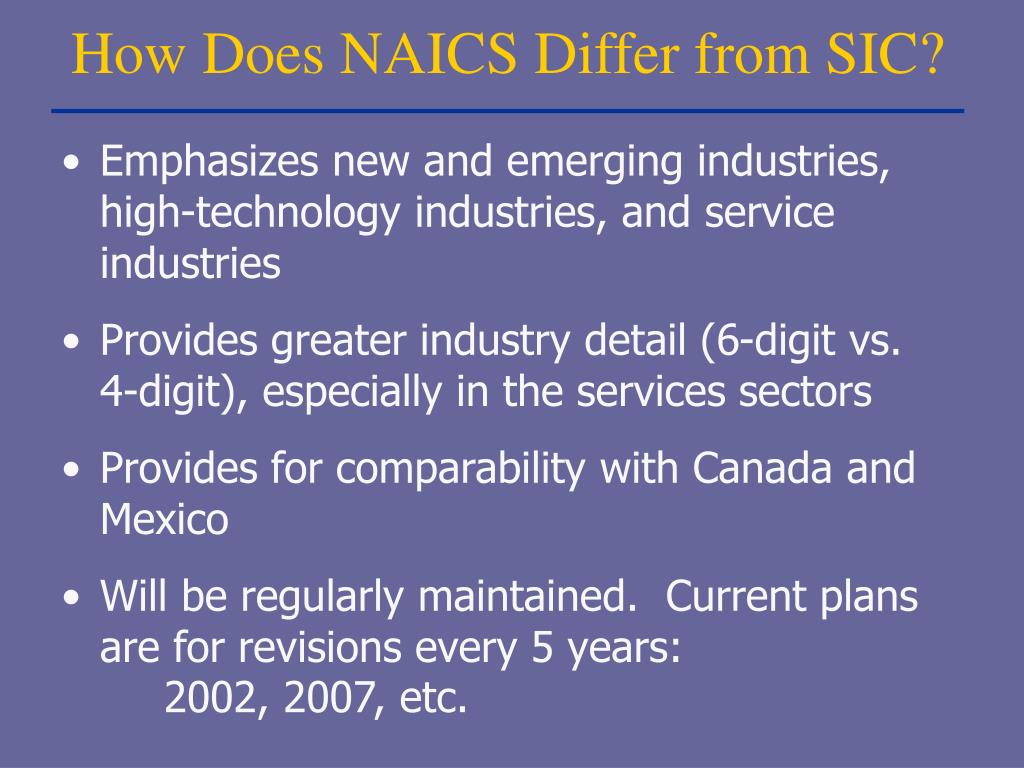 How Does NAICS Differ from SIC?

• Emphasizes new and emerging industries, high-technology industries, and service industries

• Provides greater industry detail (6-digit vs. 4-digit), especially in the services sectors

• Provides for comparability with Canada and Mexico

• Will be regularly maintained. Current plans are for revisions every 5 years:
2002, 2007, etc.